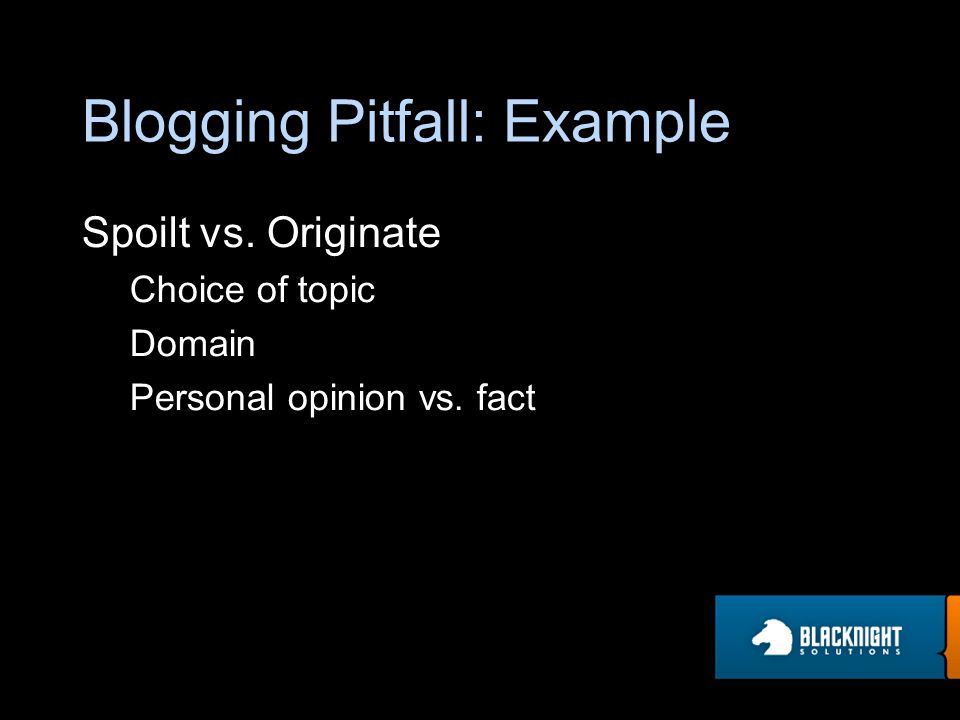 Blogging Pitfall: Example

Spoilt vs. Originate

Choice of topic

Domain

Personal opinion vs. fact

BLACKNIGHT
SOLUTIONS